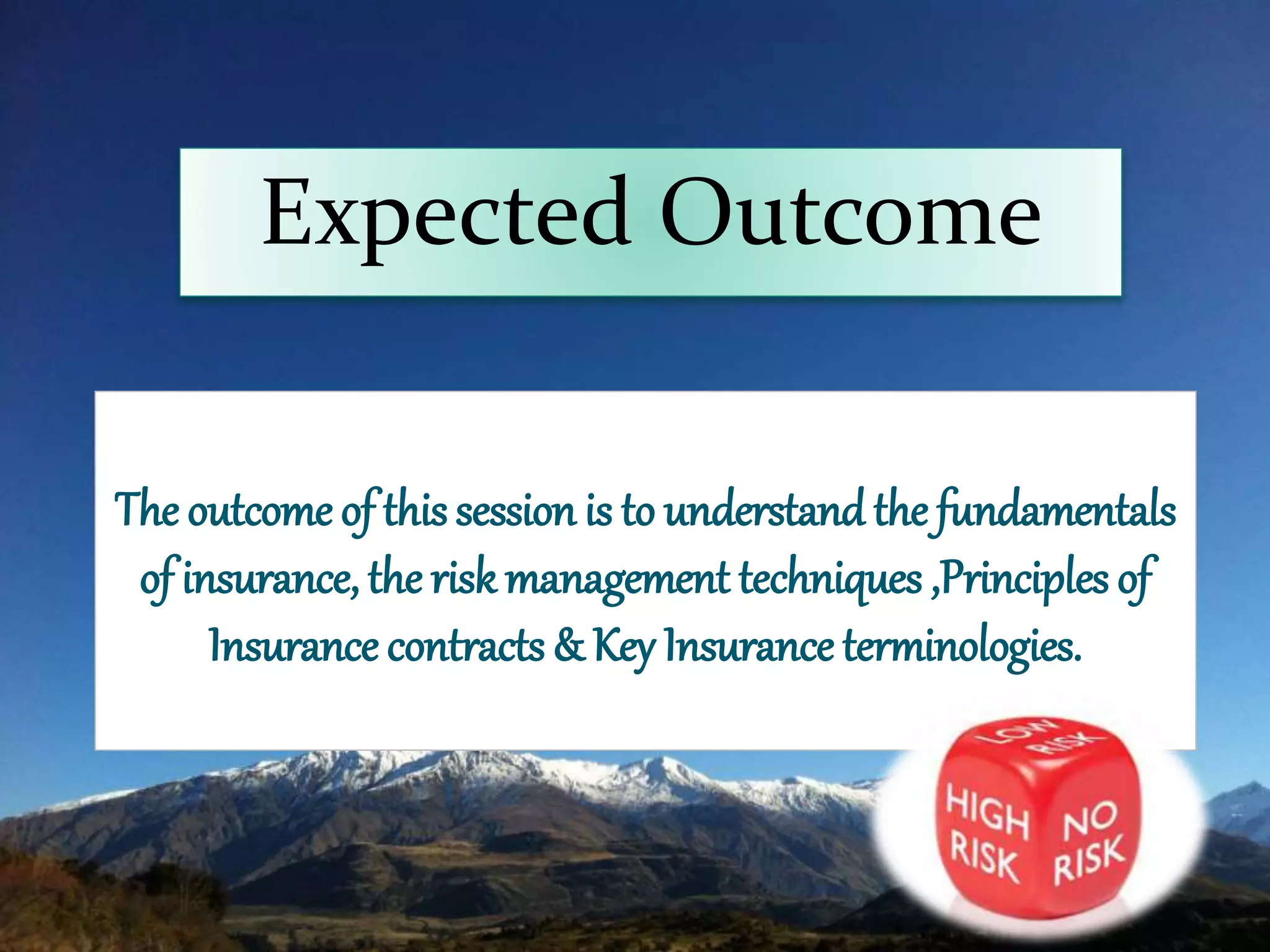 Expected Outcome

The outcome of this session is to understand the fundamentals of insurance, the risk management techniques ,Principles of Insurance contracts & Key Insurance terminologies.

LOW RISK
HIGH RISK
NO RISK